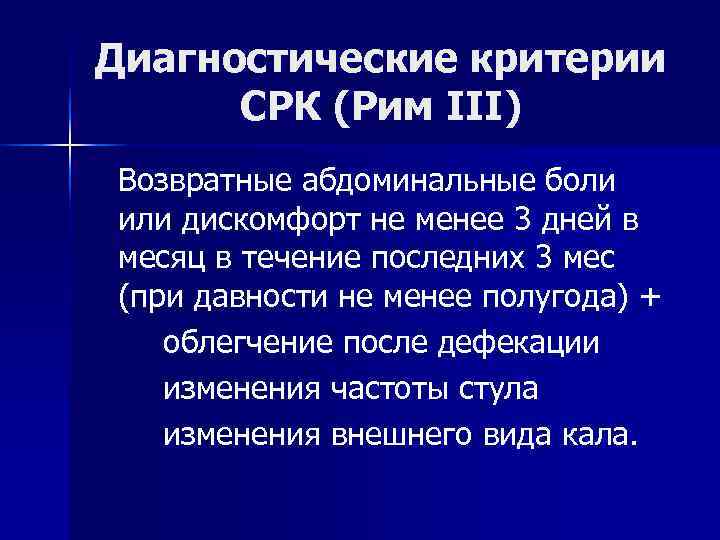 Диагностические критерии СРК (Рим III)

Возвратные абдоминальные боли или дискомфорт не менее 3 дней в месяц в течение последних 3 мес (при давности не менее полугода) +

облегчение после дефекации

изменения частоты стула

изменения внешнего вида кала.